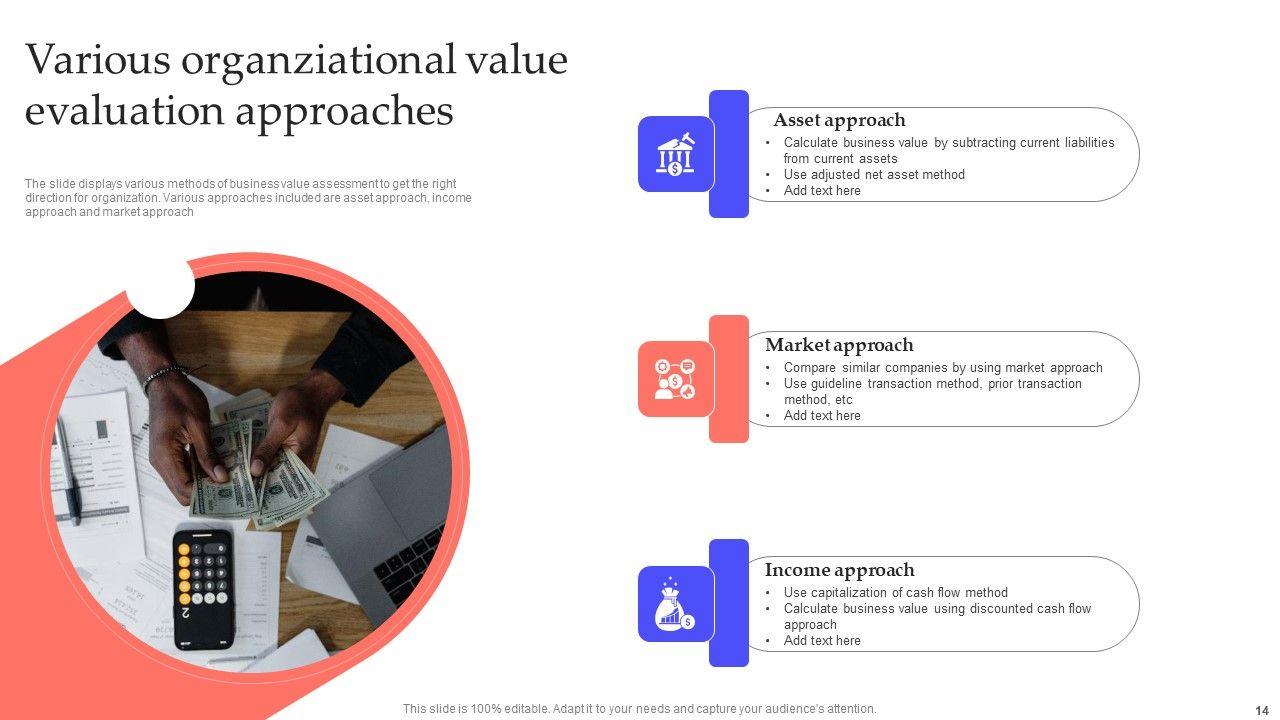 Various organziational value evaluation approaches

The slide displays various methods of business value assessment to get the right direction for organization. Various approaches included are asset approach, income approach and market approach

Asset approach
• Calculate business value by subtracting current liabilities from current assets
• Use adjusted net asset method
• Add text here

Market approach
• Compare similar companies by using market approach
• Use guideline transaction method, prior transaction method, etc
• Add text here

Income approach
• Use capitalization of cash flow method
• Calculate business value using discounted cash flow approach
• Add text here

This slide is 100% editable. Adapt it to your needs and capture your audience's attention.

14